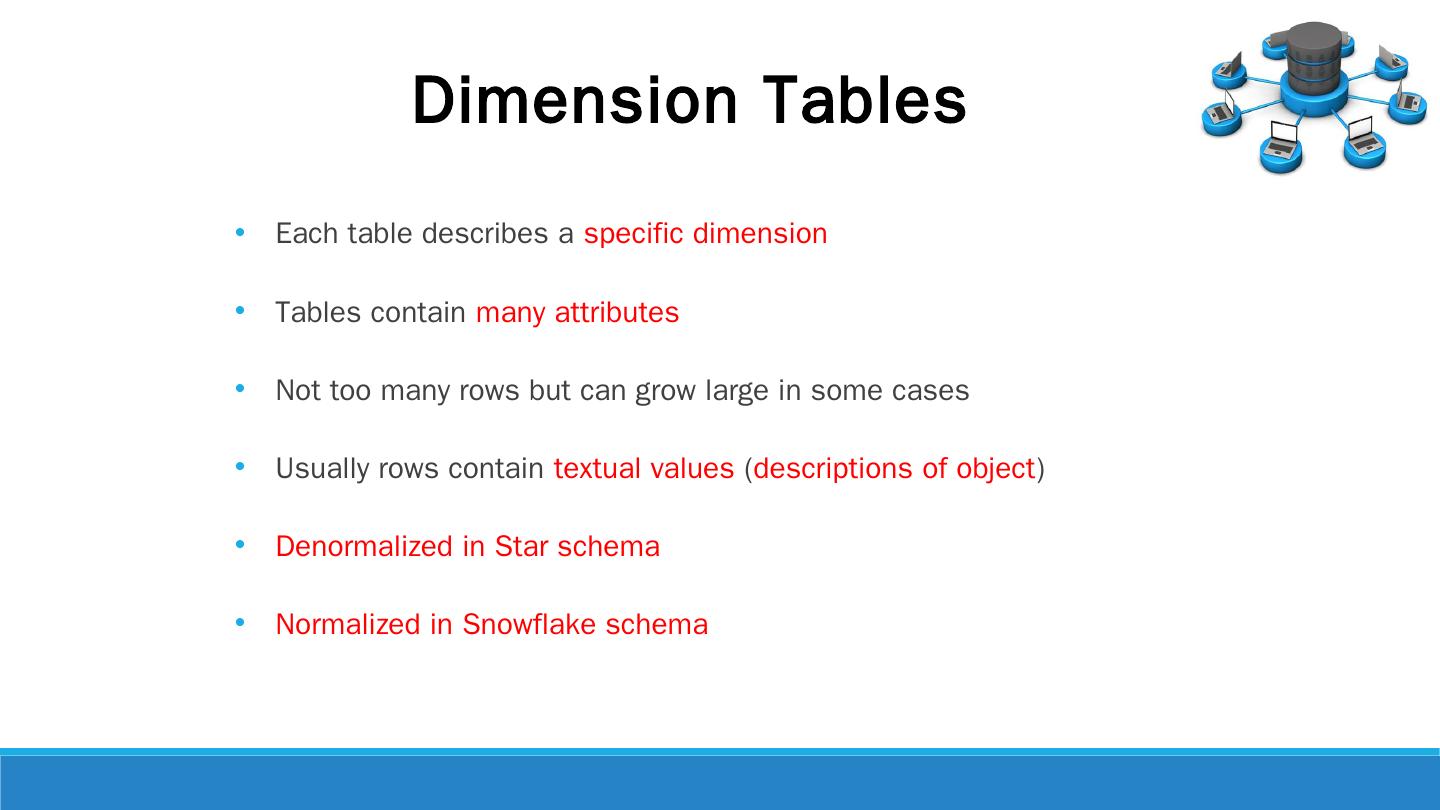 Dimension Tables

• Each table describes a specific dimension

• Tables contain many attributes

• Not too many rows but can grow large in some cases

• Usually rows contain textual values (descriptions of object)

• Denormalized in Star schema

• Normalized in Snowflake schema